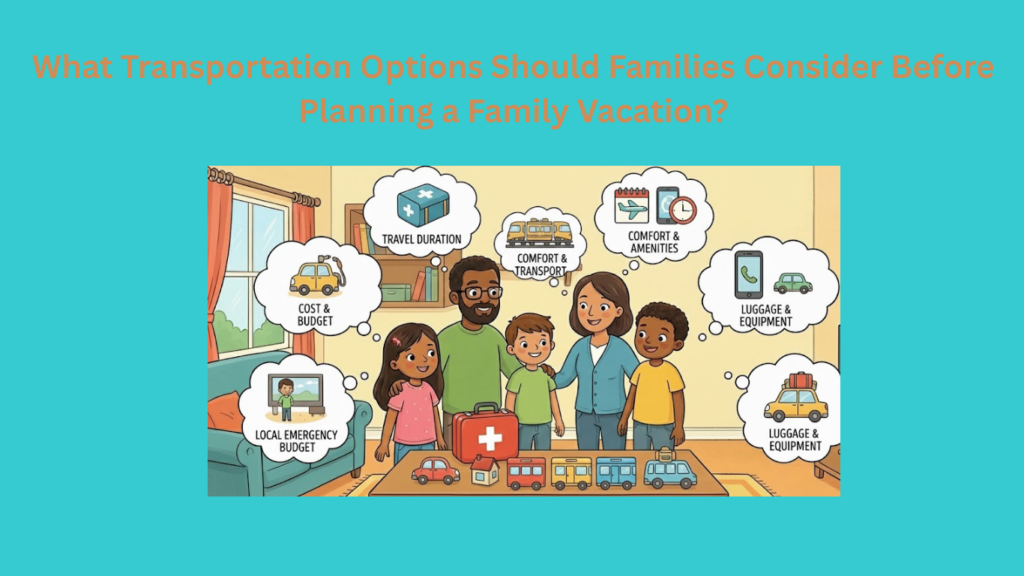 What Transportation Options Should Families Consider Before Planning a Family Vacation?

TRAVEL DURATION

COMFORT & TRANSPORT

COMFORT & AMENITIES

COST & BUDGET

LUGGAGE & EQUIPMENT

LOCAL EMERGENCY BUDGET

LUGGAGE & EQUIPMENT